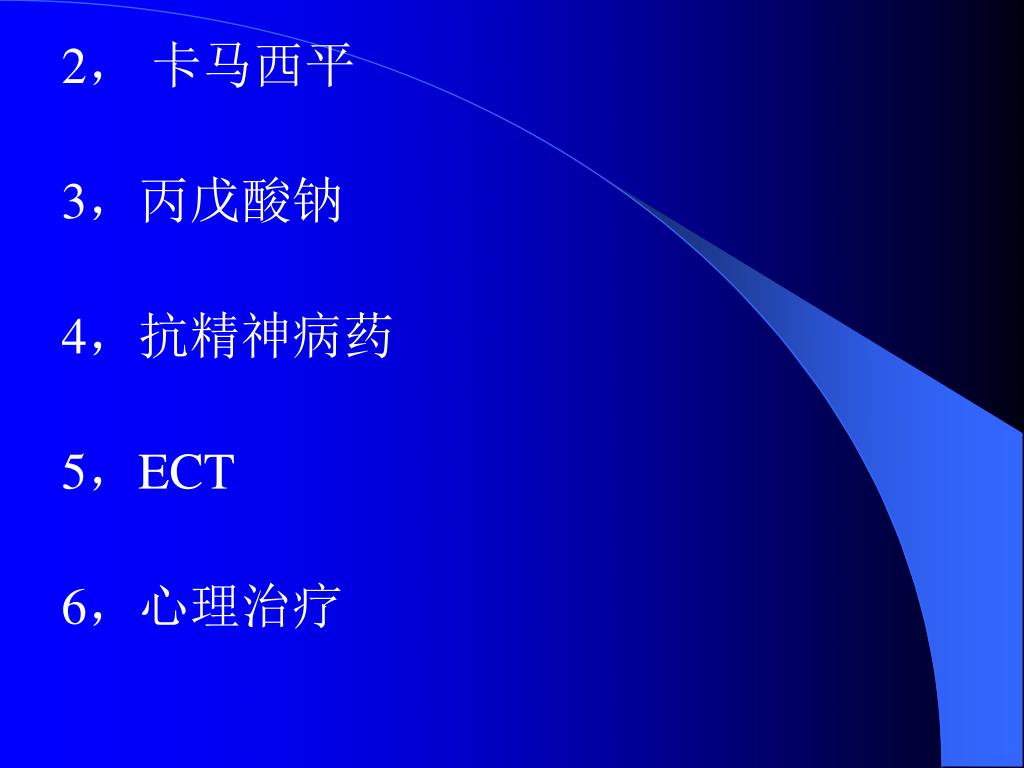 2， 卡马西平

3，丙戊酸钠

4，抗精神病药

5，ECT

6，心理治疗